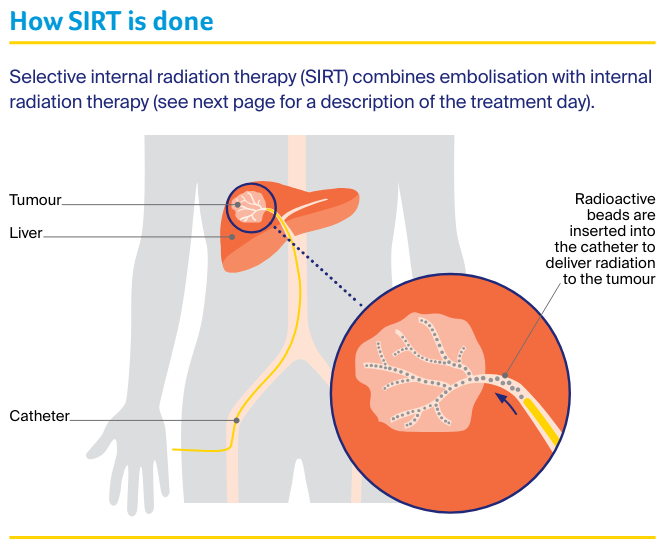 How SIRT is done

Selective internal radiation therapy (SIRT) combines embolisation with internal radiation therapy (see next page for a description of the treatment day).

Tumour

Liver

Catheter

Radioactive beads are inserted into the catheter to deliver radiation to the tumour